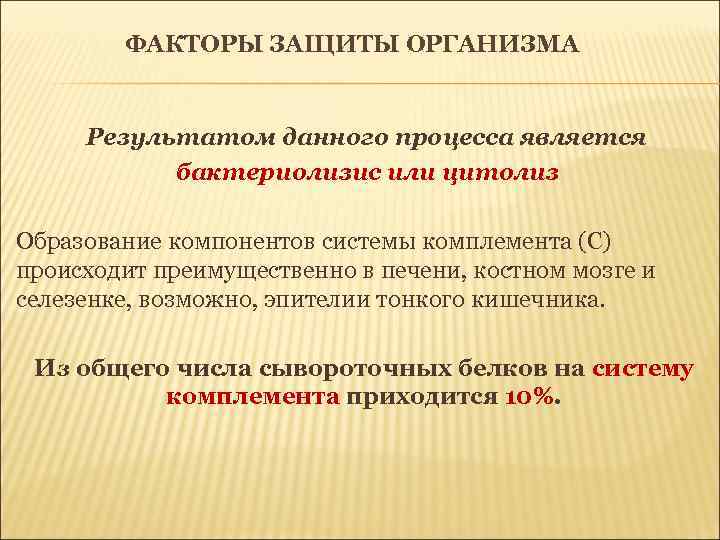 ФАКТОРЫ ЗАЩИТЫ ОРГАНИЗМА

Результатом данного процесса является бактериолизис или цитолиз

Образование компонентов системы комплемента (С) происходит преимущественно в печени, костном мозге и селезенке, возможно, эпителии тонкого кишечника.

Из общего числа сывороточных белков на систему комплемента приходится 10%.